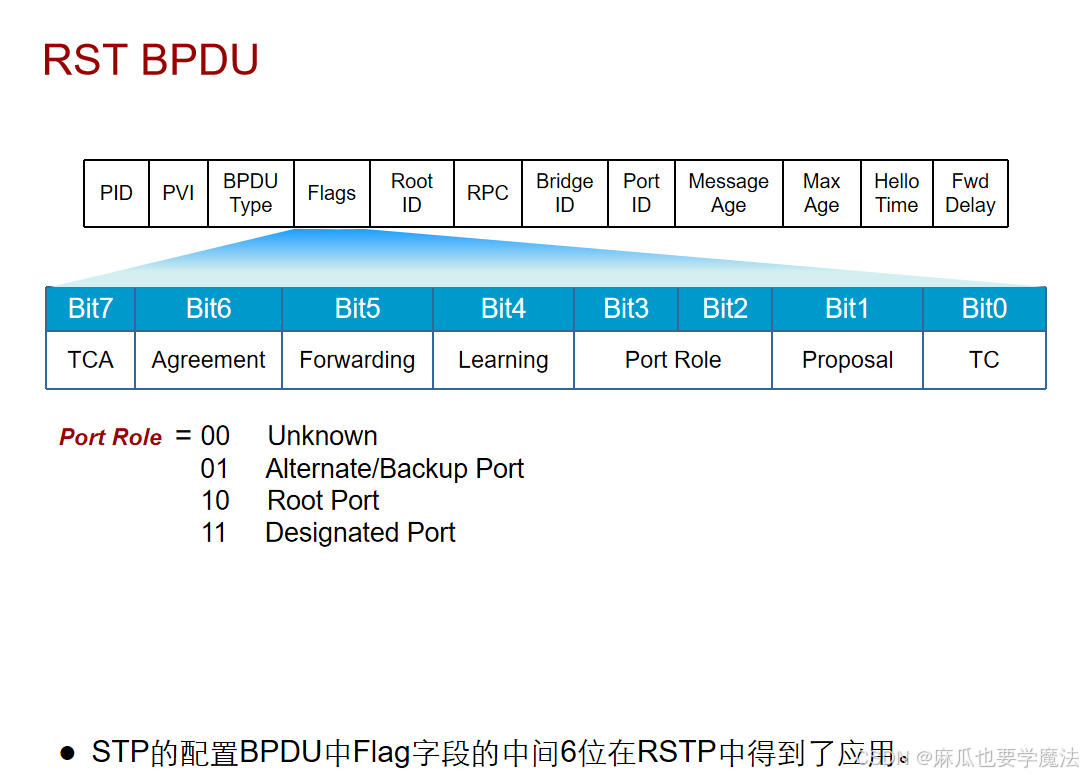 RST BPDU

| PID | PVI | BPDU Type | Flags | Root ID | RPC | Bridge ID | Port ID | Message Age | Max Age | Hello Time | Fwd Delay |
|---|---|---|---|---|---|---|---|---|---|---|---|

| Bit7 | Bit6 | Bit5 | Bit4 | Bit3 | Bit2 | Bit1 | Bit0 |
|---|---|---|---|---|---|---|---|
| TCA | Agreement | Forwarding | Learning | Port Role | | Proposal | TC |

Port Role = 00 Unknown
01 Alternate/Backup Port
10 Root Port
11 Designated Port

● STP的配置BPDU中Flag字段的中间6位在RSTP中得到了应用。

CSDN @麻瓜也要学魔法